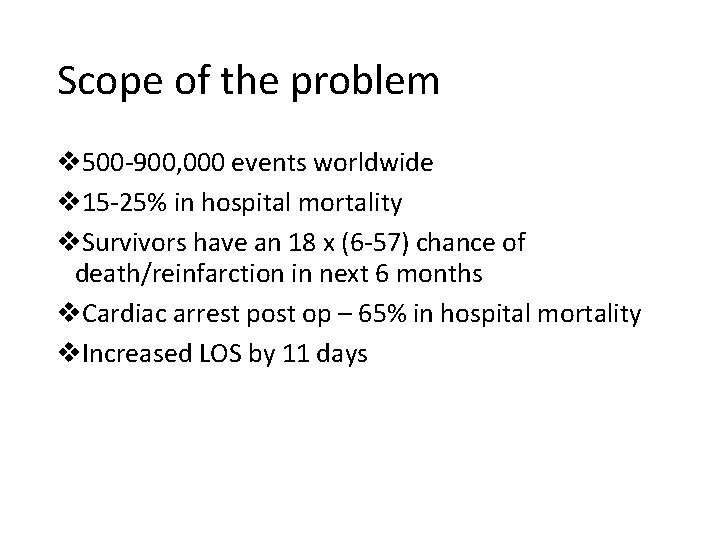 Scope of the problem

❖500-900,000 events worldwide

❖15-25% in hospital mortality

❖Survivors have an 18 x (6-57) chance of death/reinfarction in next 6 months

❖Cardiac arrest post op – 65% in hospital mortality

❖Increased LOS by 11 days